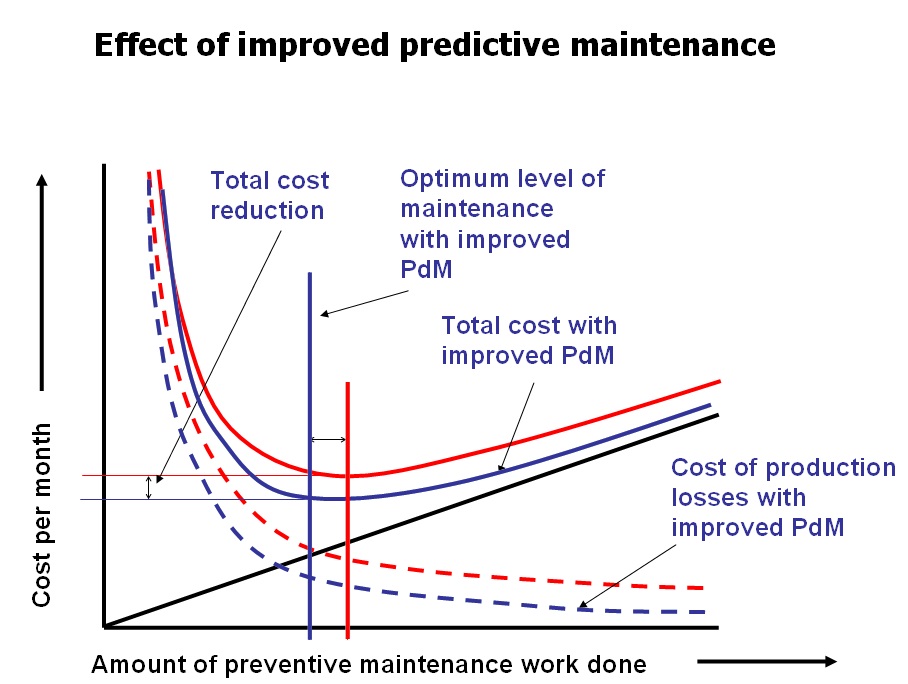 Effect of improved predictive maintenance

Total cost reduction

Optimum level of maintenance with improved PdM

Total cost with improved PdM

Cost of production losses with improved PdM

Cost per month

Amount of preventive maintenance work done